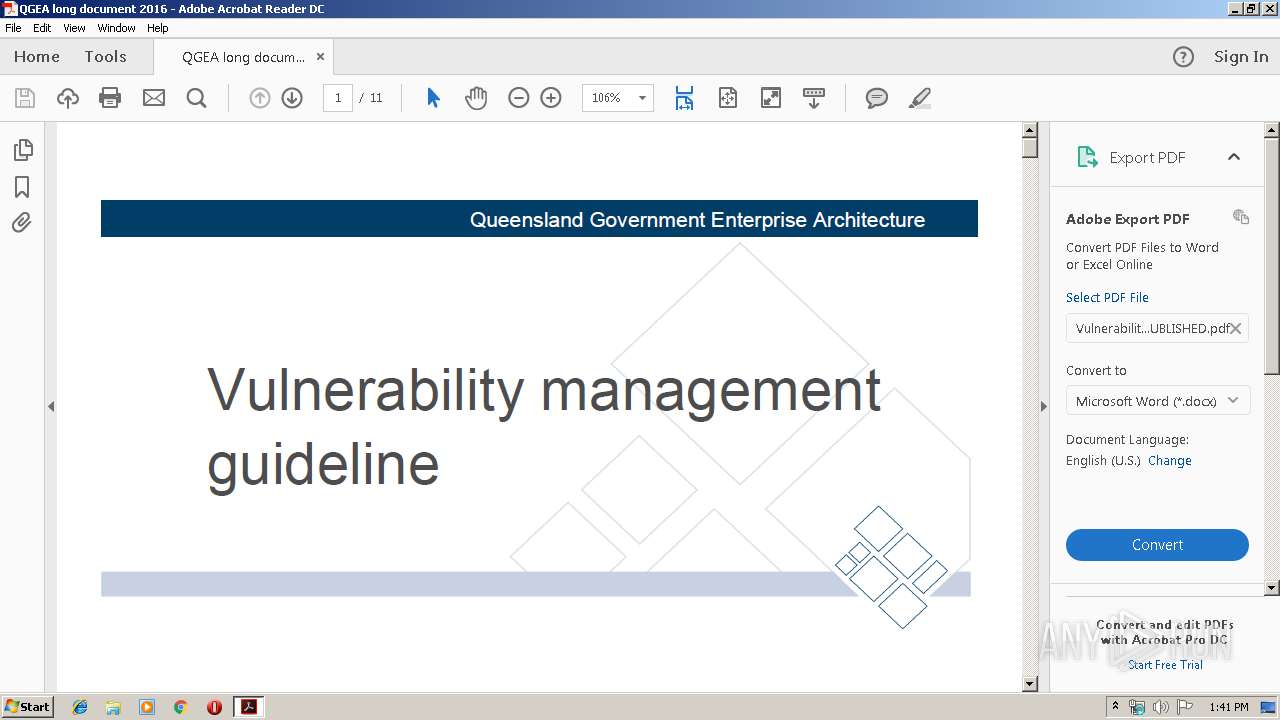 QGEA long document 2016 - Adobe Acrobat Reader DC

File Edit View Window Help

Home Tools QGEA long docum... ×

Sign In

1 / 11

106%

Queensland Government Enterprise Architecture

Vulnerability management guideline

Export PDF

Adobe Export PDF

Convert PDF Files to Word or Excel Online

Select PDF File

Vulnerabilit...UBLISHED.pdf

Convert to

Microsoft Word (*.docx)

Document Language:

English (U.S.) Change

Convert

Convert and edit PDFs with Acrobat Pro DC

Start Free Trial

ANY RUN

Start

1:41 PM